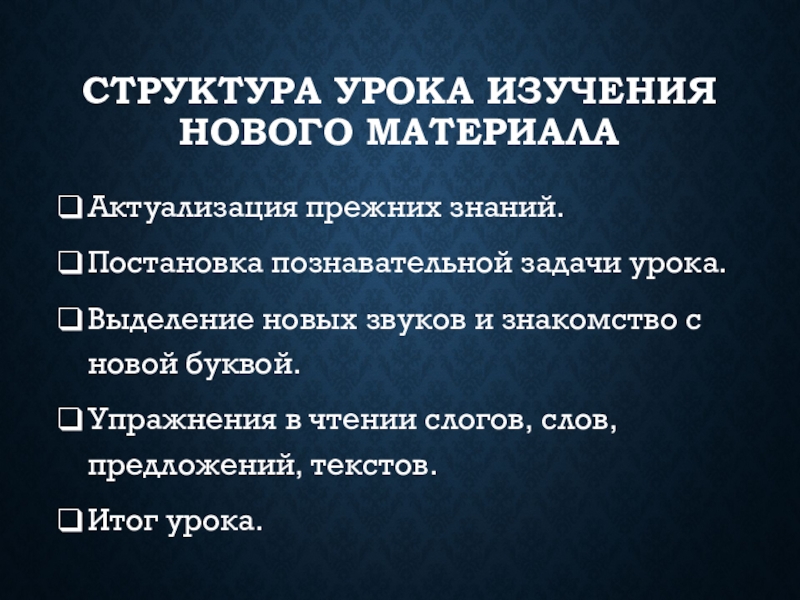 СТРУКТУРА УРОКА ИЗУЧЕНИЯ НОВОГО МАТЕРИАЛА

❑ Актуализация прежних знаний.

❑ Постановка познавательной задачи урока.

❑ Выделение новых звуков и знакомство с новой буквой.

❑ Упражнения в чтении слогов, слов, предложений, текстов.

❑ Итог урока.